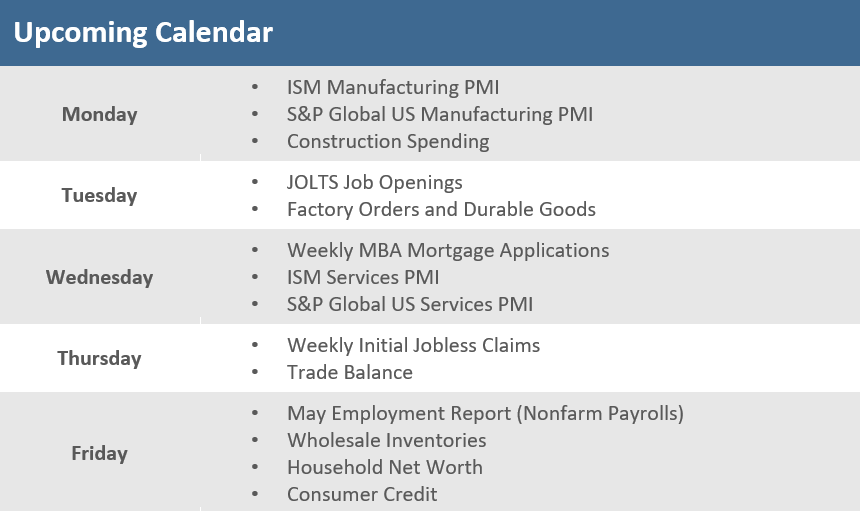 Upcoming Calendar

| | |
|---|---|
| Monday | • ISM Manufacturing PMI<br>• S&P Global US Manufacturing PMI<br>• Construction Spending |
| Tuesday | • JOLTS Job Openings<br>• Factory Orders and Durable Goods |
| Wednesday | • Weekly MBA Mortgage Applications<br>• ISM Services PMI<br>• S&P Global US Services PMI |
| Thursday | • Weekly Initial Jobless Claims<br>• Trade Balance |
| Friday | • May Employment Report (Nonfarm Payrolls)<br>• Wholesale Inventories<br>• Household Net Worth<br>• Consumer Credit |